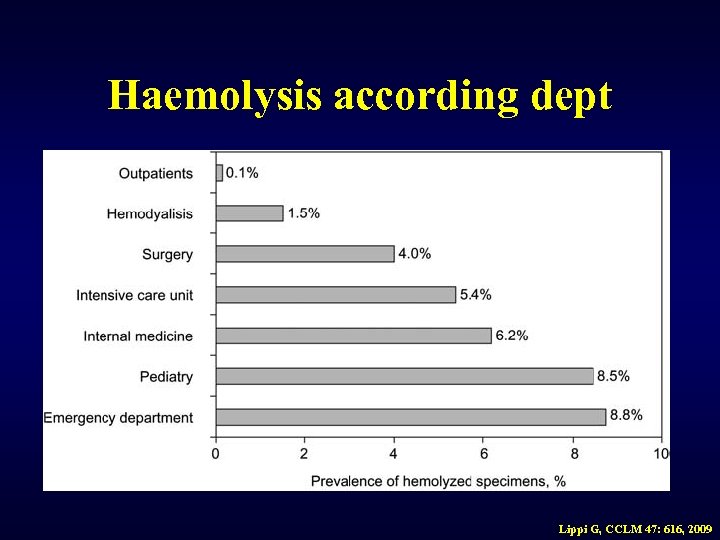 Haemolysis according dept

Outpatients 0.1%
Hemodyalisis 1.5%
Surgery 4.0%
Intensive care unit 5.4%
Internal medicine 6.2%
Pediatry 8.5%
Emergency department 8.8%

0 2 4 6 8 10

Prevalence of hemolyzed specimens, %

Lippi G, CCLM 47: 616, 2009